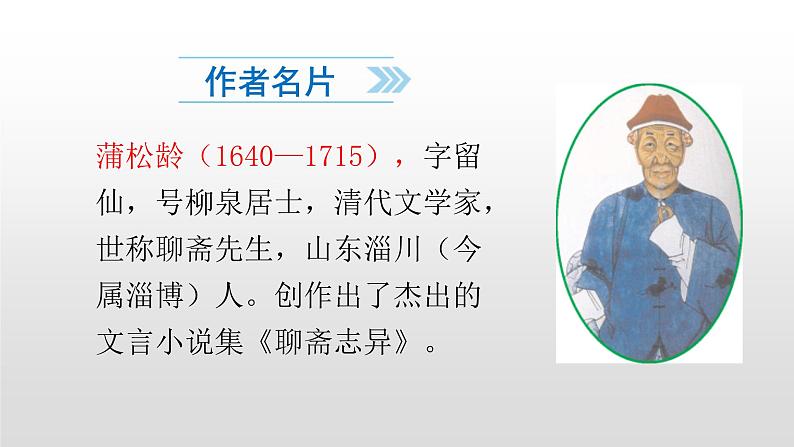 作者名片

蒲松龄（1640—1715），字留仙，号柳泉居士，清代文学家，世称聊斋先生，山东淄川（今属淄博）人。创作出了杰出的文言小说集《聊斋志异》。